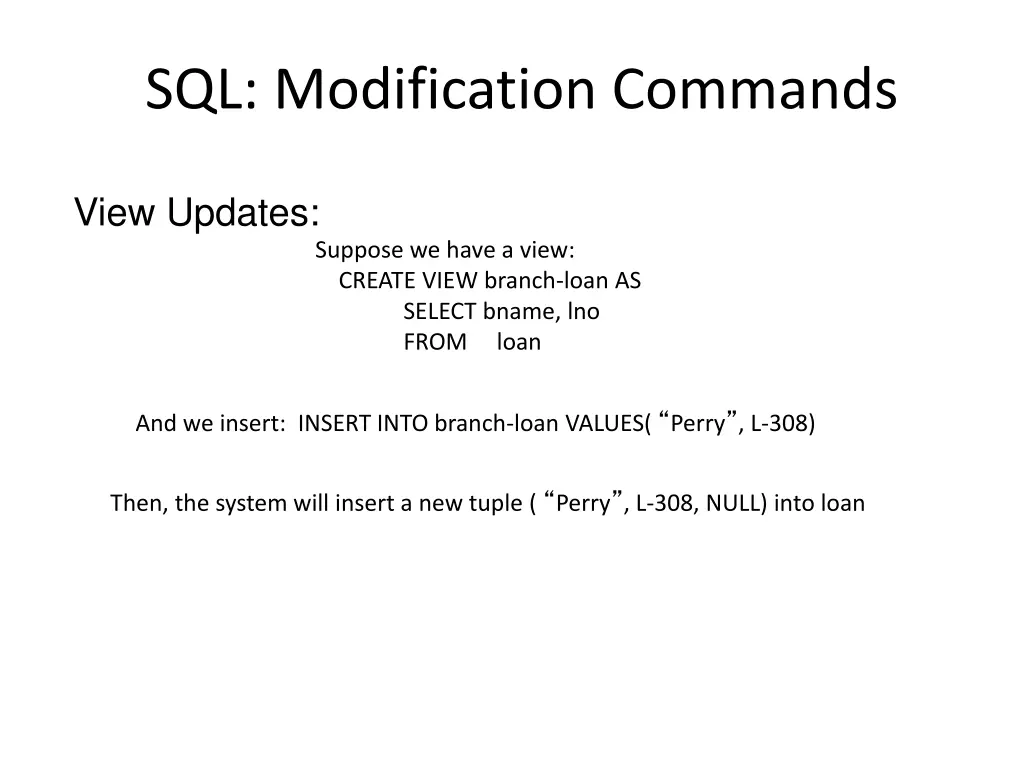 SQL: Modification Commands

View Updates:

Suppose we have a view:
CREATE VIEW branch-loan AS
SELECT bname, lno
FROM loan

And we insert: INSERT INTO branch-loan VALUES( “Perry”, L-308)

Then, the system will insert a new tuple ( “Perry”, L-308, NULL) into loan